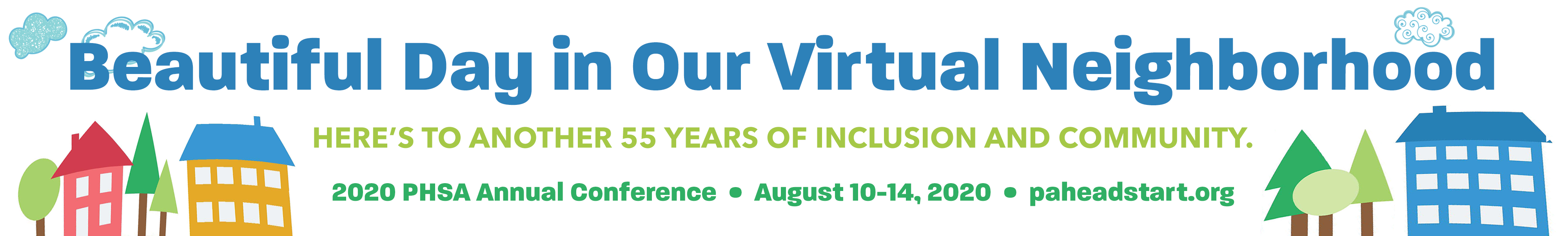 Beautiful Day in Our Virtual Neighborhood

HERE'S TO ANOTHER 55 YEARS OF INCLUSION AND COMMUNITY.

2020 PHSA Annual Conference • August 10-14, 2020 • paheadstart.org